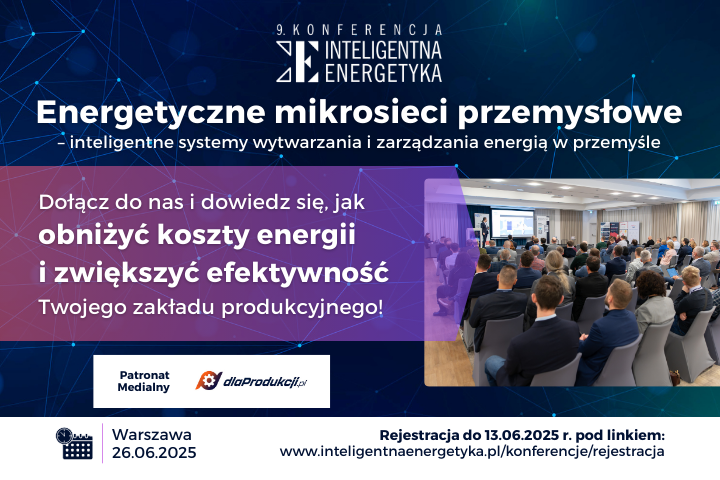 9. KONFERENCJA
INTELIGENTNA ENERGETYKA

Energetyczne mikrosieci przemysłowe
– inteligentne systemy wytwarzania i zarządzania energią w przemyśle

Dołącz do nas i dowiedz się, jak obniżyć koszty energii i zwiększyć efektywność Twojego zakładu produkcyjnego!

Patronat Medialny
dlaProdukcji.pl

Warszawa
26.06.2025

Rejestracja do 13.06.2025 r. pod linkiem:
www.inteligentnaenergetyka.pl/konferencje/rejestracja